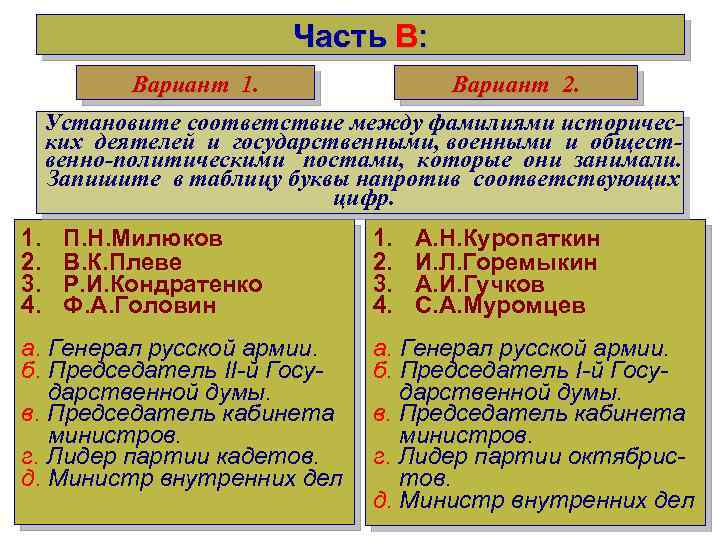 Часть В:

Вариант 1.

Вариант 2.

Установите соответствие между фамилиями исторических деятелей и государственными, военными и общественно-политическими постами, которые они занимали. Запишите в таблицу буквы напротив соответствующих цифр.

1. П.Н.Милюков
2. В.К.Плеве
3. Р.И.Кондратенко
4. Ф.А.Головин

а. Генерал русской армии.
б. Председатель II-й Государственной думы.
в. Председатель кабинета министров.
г. Лидер партии кадетов.
д. Министр внутренних дел

1. А.Н.Куропаткин
2. И.Л.Горемыкин
3. А.И.Гучков
4. С.А.Муромцев

а. Генерал русской армии.
б. Председатель I-й Государственной думы.
в. Председатель кабинета министров.
г. Лидер партии октябристов.
д. Министр внутренних дел